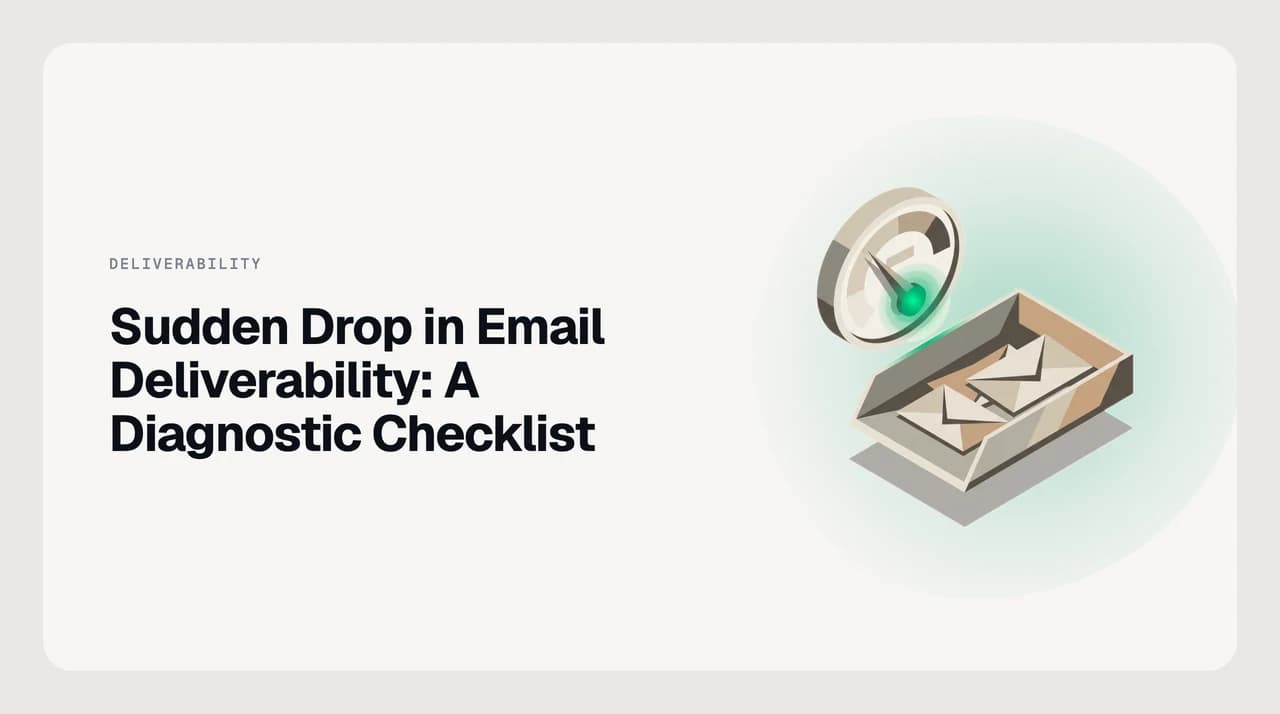 DELIVERABILITY

Sudden Drop in Email Deliverability: A Diagnostic Checklist